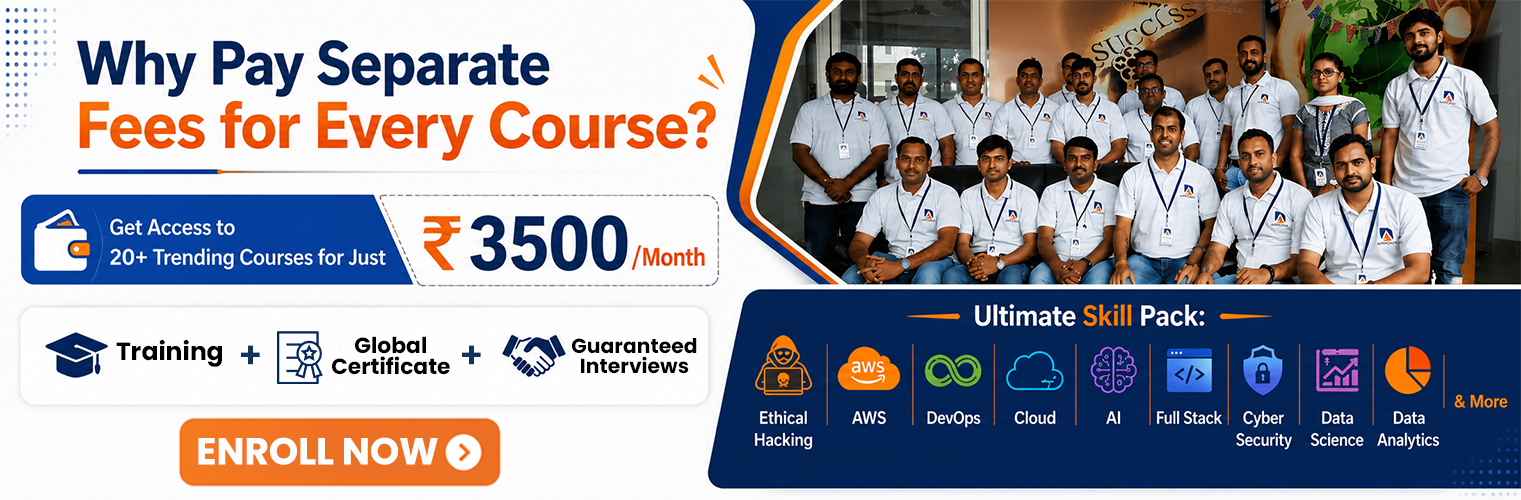 Why Pay Separate
Fees for Every Course?

Get Access to
20+ Trending Courses for Just

₹ 3500 /Month

Training + Global Certificate + Guaranteed Interviews

ENROLL NOW

SUCCESS

Ultimate Skill Pack:

Ethical Hacking
aws
AWS
DevOps
Cloud
AI
Full Stack
Cyber Security
Data Science
Data Analytics
& More